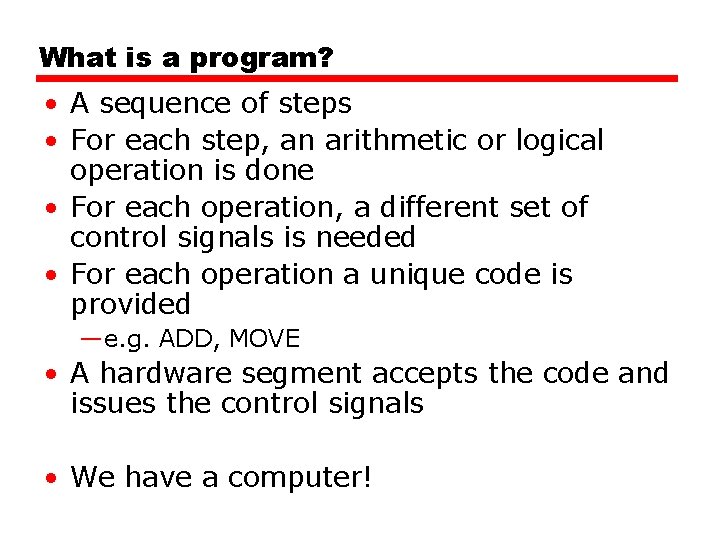 What is a program?

• A sequence of steps
• For each step, an arithmetic or logical operation is done
• For each operation, a different set of control signals is needed
• For each operation a unique code is provided
—e.g. ADD, MOVE
• A hardware segment accepts the code and issues the control signals

• We have a computer!